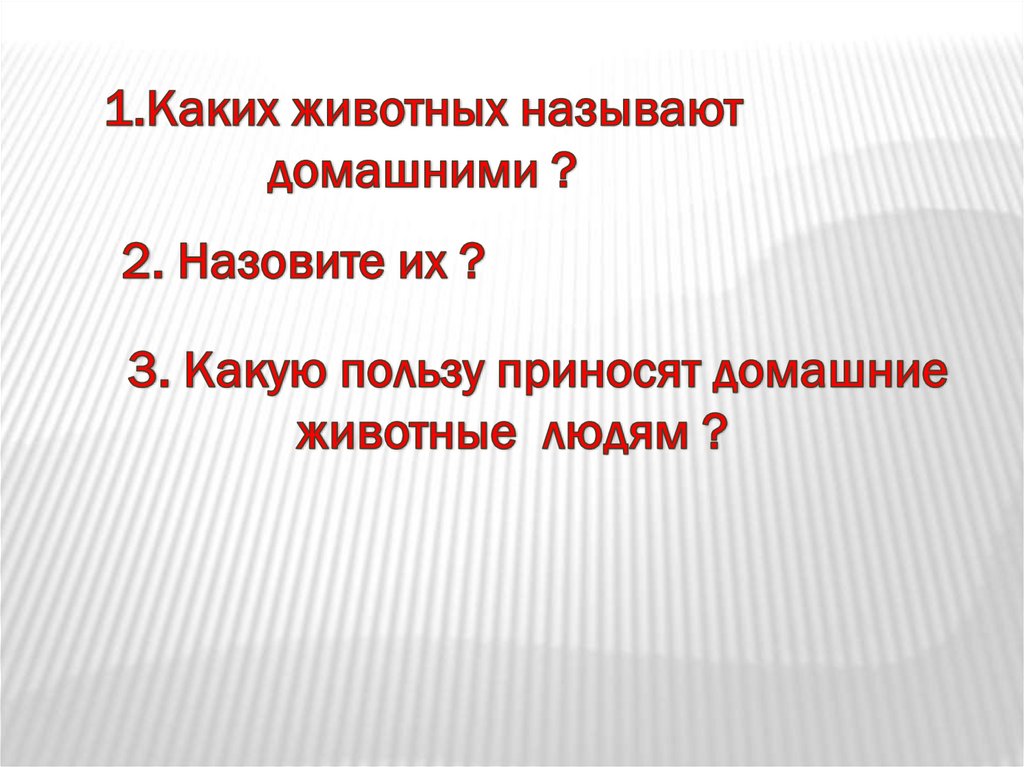 1.Каких животных называют домашними ?

2. Назовите их ?

3. Какую пользу приносят домашние животные людям ?